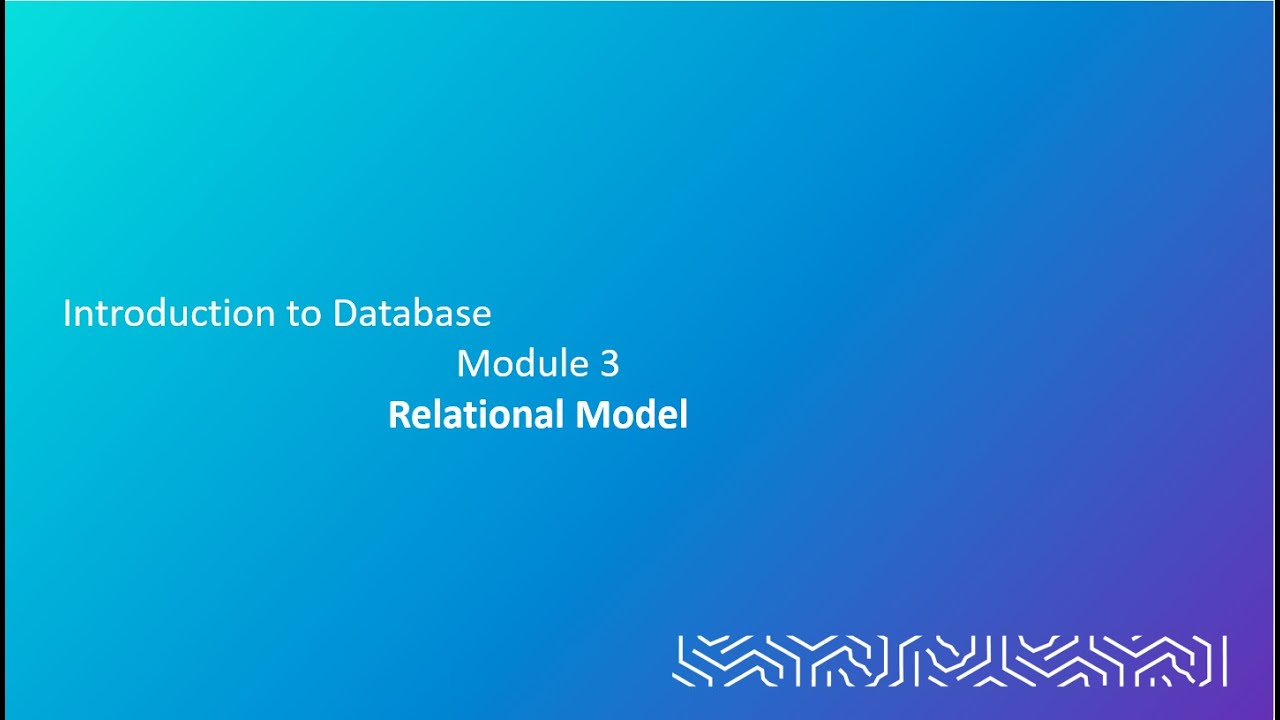 Introduction to Database

Module 3

Relational Model